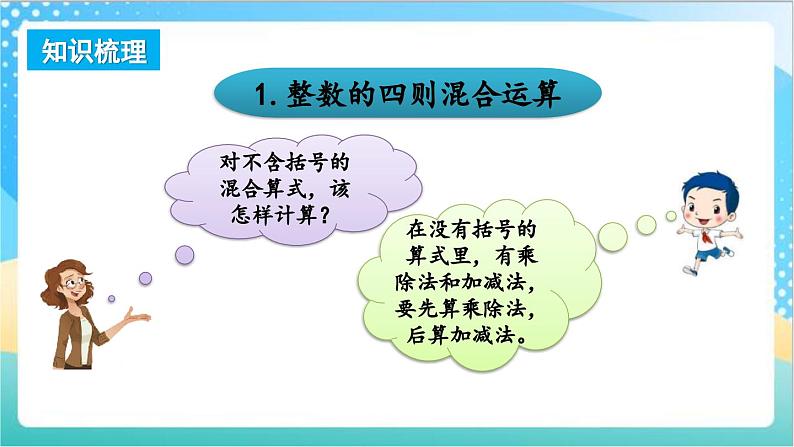 知识梳理

1. 整数的四则混合运算

对不含括号的混合算式，该怎样计算？

在没有括号的算式里，有乘除法和加减法，要先算乘除法，后算加减法。